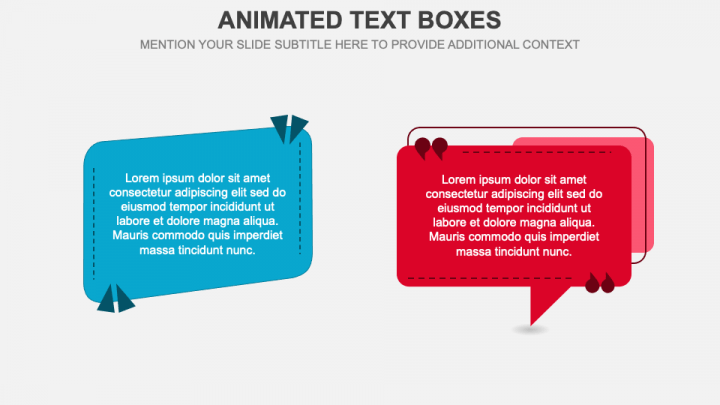 ANIMATED TEXT BOXES

MENTION YOUR SLIDE SUBTITLE HERE TO PROVIDE ADDITIONAL CONTEXT

Lorem ipsum dolor sit amet consectetur adipiscing elit sed do eiusmod tempor incididunt ut labore et dolore magna aliqua. Mauris commodo quis imperdiet massa tincidunt nunc.

Lorem ipsum dolor sit amet consectetur adipiscing elit sed do eiusmod tempor incididunt ut labore et dolore magna aliqua. Mauris commodo quis imperdiet massa tincidunt nunc.